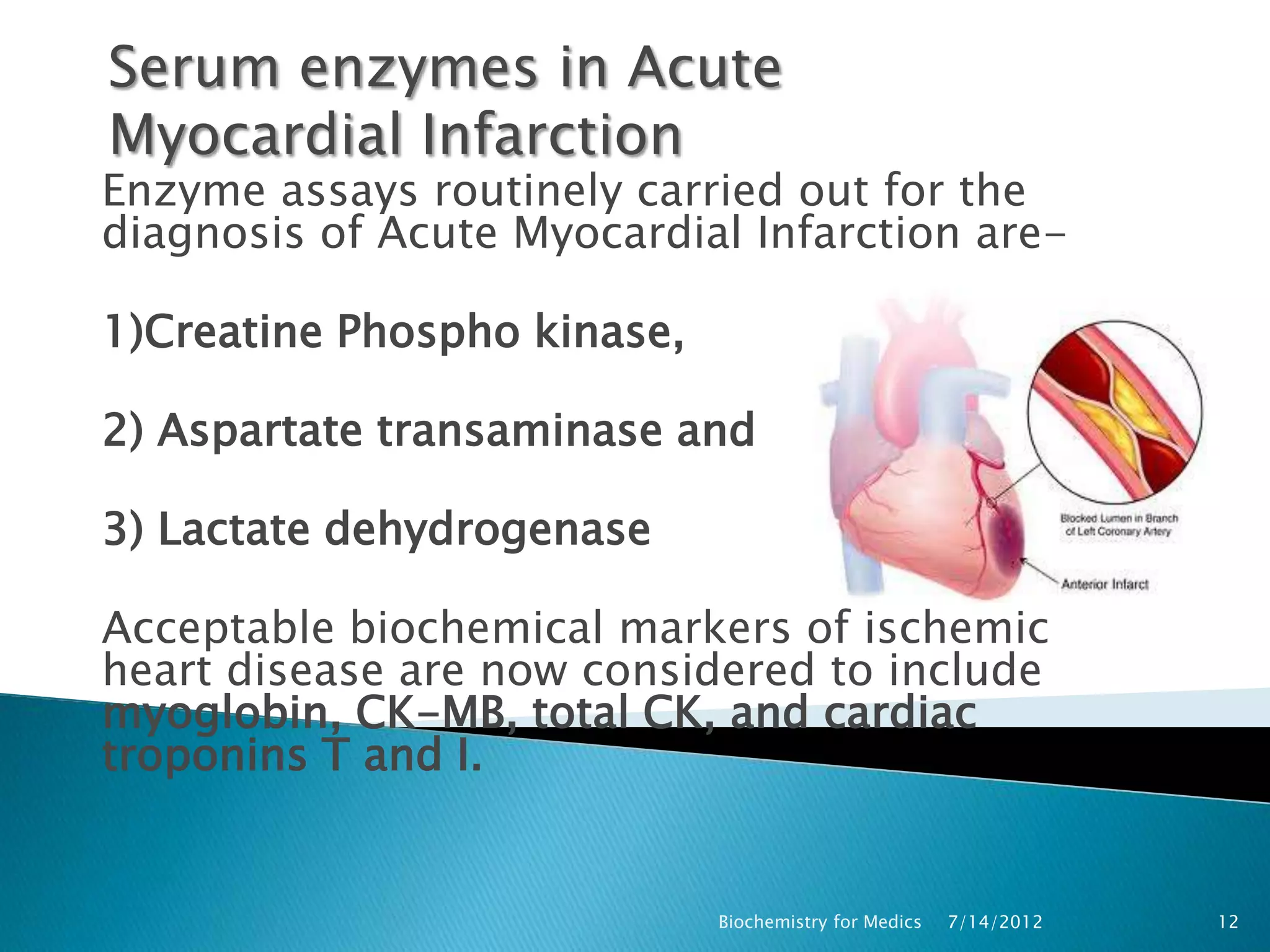 Serum enzymes in Acute Myocardial Infarction

Enzyme assays routinely carried out for the diagnosis of Acute Myocardial Infarction are-

1)Creatine Phospho kinase,

2) Aspartate transaminase and

3) Lactate dehydrogenase

Blocked Lumen in Branch of Left Coronary Artery

Anterior Infarct

Acceptable biochemical markers of ischemic heart disease are now considered to include myoglobin, CK-MB, total CK, and cardiac troponins T and I.

Biochemistry for Medics 7/14/2012 12